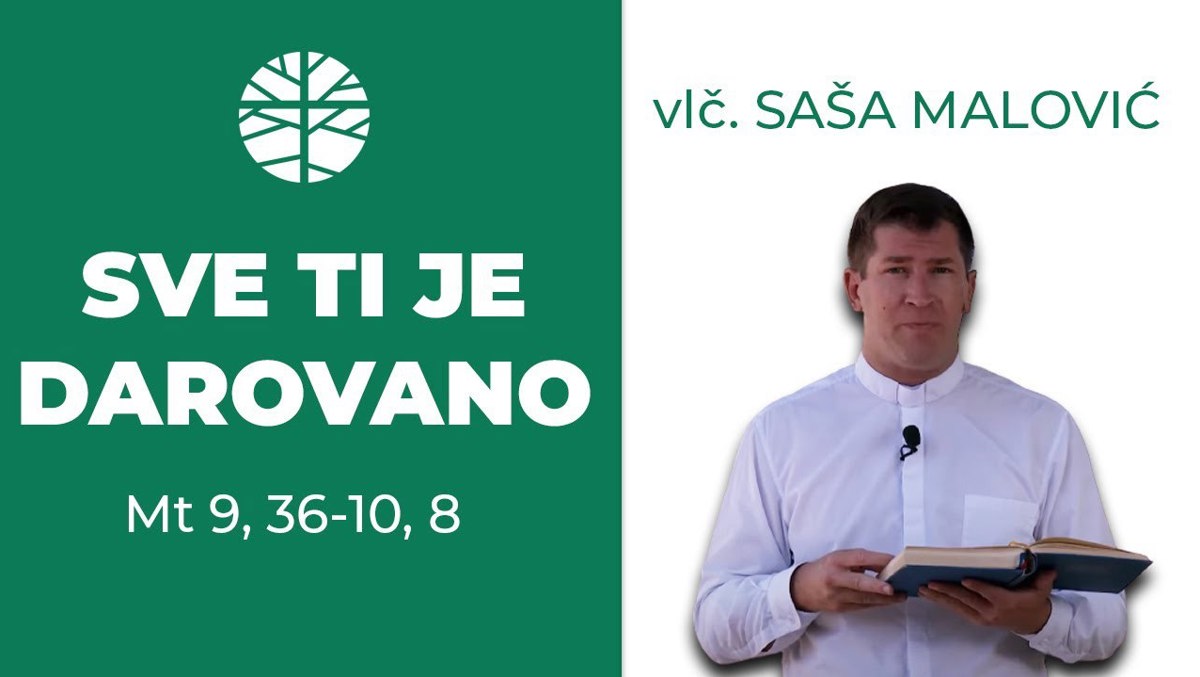 SVE TI JE DAROVANO

Mt 9, 36-10, 8

vlč. SAŠA MALOVIĆ